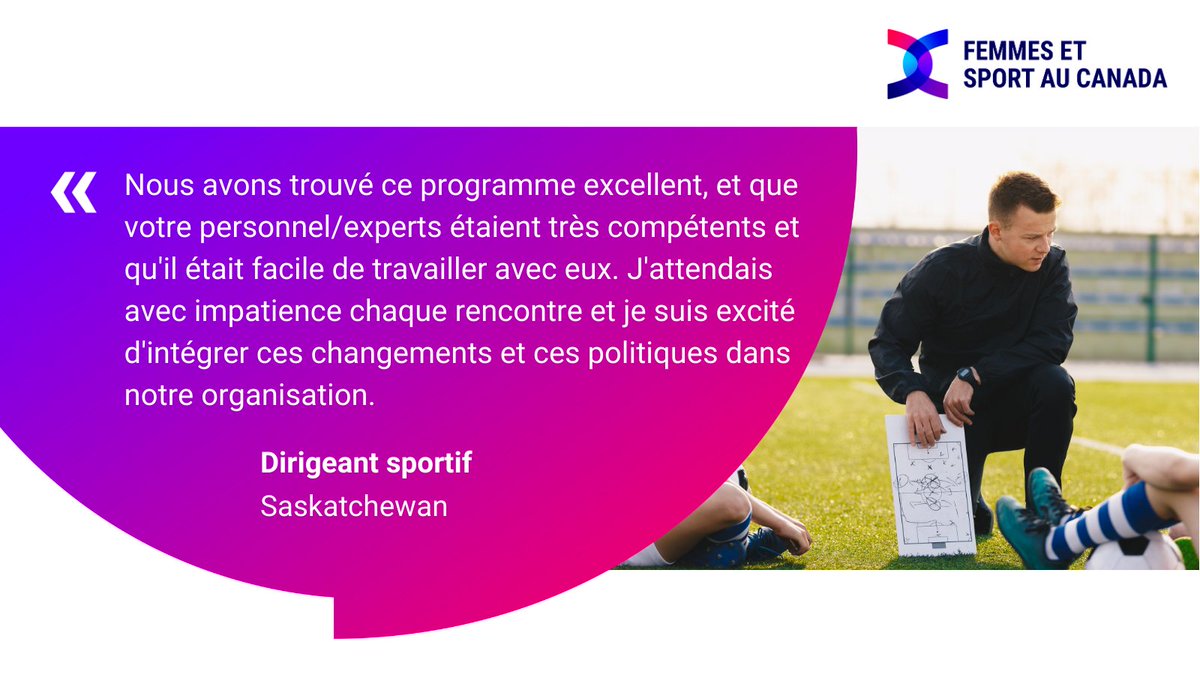 FEMMES ET SPORT AU CANADA

« Nous avons trouvé ce programme excellent, et que votre personnel/experts étaient très compétents et qu'il était facile de travailler avec eux. J'attendais avec impatience chaque rencontre et je suis excité d'intégrer ces changements et ces politiques dans notre organisation.

Dirigeant sportif
Saskatchewan